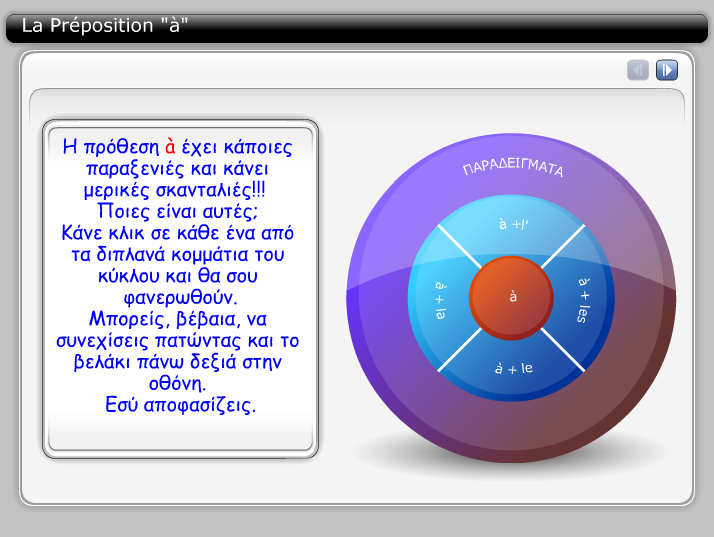 La Préposition "à"

Η πρόθεση à έχει κάποιες παραξενιές και κάνει μερικές σκανταλιές!!! Ποιες είναι αυτές; Κάνε κλικ σε κάθε ένα από τα διπλανά κομμάτια του κύκλου και θα σου φανερωθούν. Μπορείς, βέβαια, να συνεχίσεις πατώντας και το βελάκι πάνω δεξιά στην οθόνη. Εσύ αποφασίζεις.

ΠΑΡΑΔΕΙΓΜΑΤΑ

à +l'

à + la

à

à + les

à + le